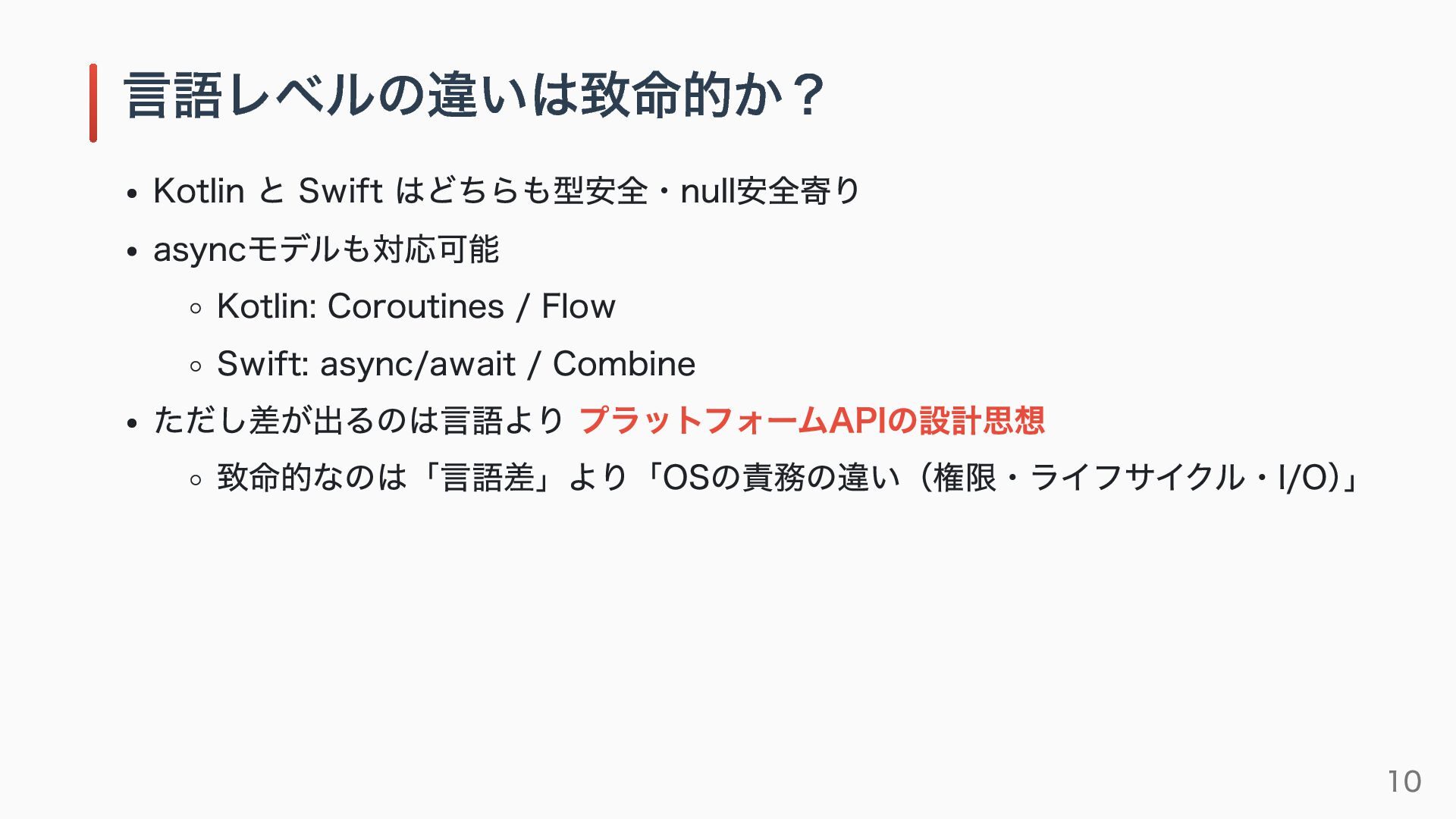 言語レベルの違いは致命的か？

- Kotlin と Swift はどちらも型安全・null安全寄り
- asyncモデルも対応可能
  - Kotlin: Coroutines / Flow
  - Swift: async/await / Combine
- ただし差が出るのは言語より プラットフォームAPIの設計思想
  - 致命的なのは「言語差」より「OSの責務の違い（権限・ライフサイクル・I/O)」

10